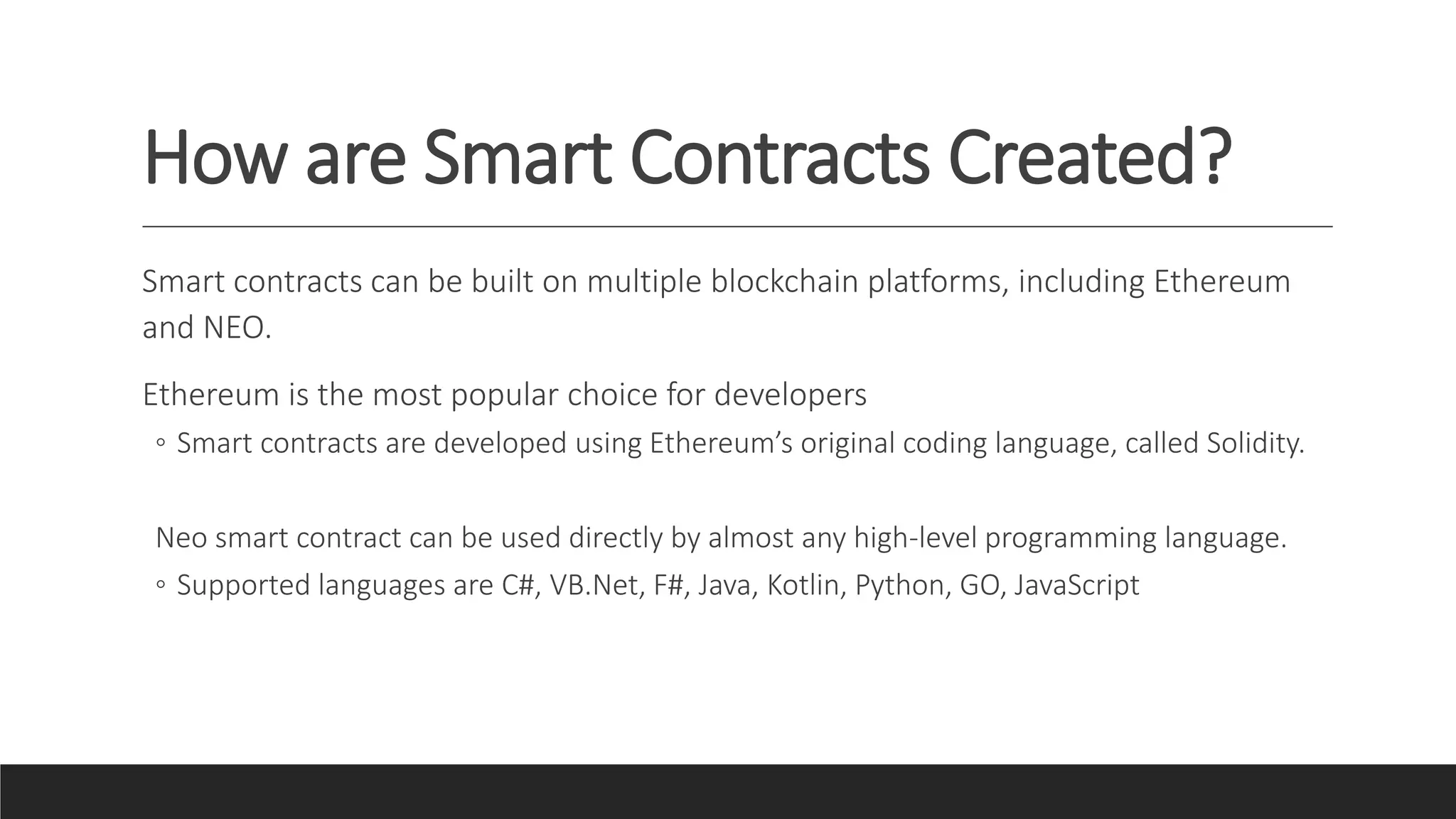 How are Smart Contracts Created?

Smart contracts can be built on multiple blockchain platforms, including Ethereum and NEO.

Ethereum is the most popular choice for developers
◦ Smart contracts are developed using Ethereum’s original coding language, called Solidity.

Neo smart contract can be used directly by almost any high-level programming language.
◦ Supported languages are C#, VB.Net, F#, Java, Kotlin, Python, GO, JavaScript